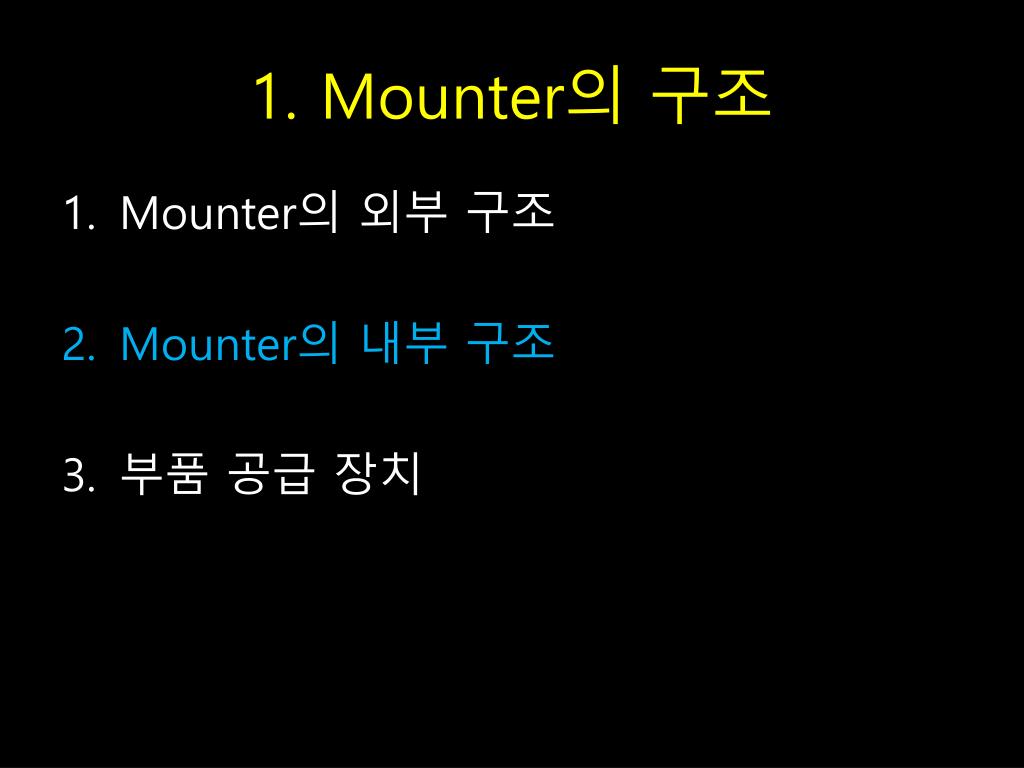 1. Mounter의 구조

1. Mounter의 외부 구조

2. Mounter의 내부 구조

3. 부품 공급 장치